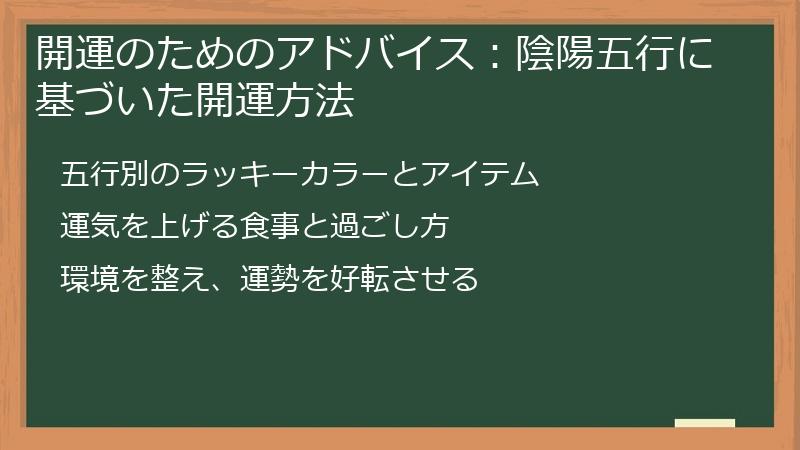 開運のためのアドバイス：陰陽五行に基づいた開運方法

五行別のラッキーカラーとアイテム

運気を上げる食事と過ごし方

環境を整え、運勢を好転させる